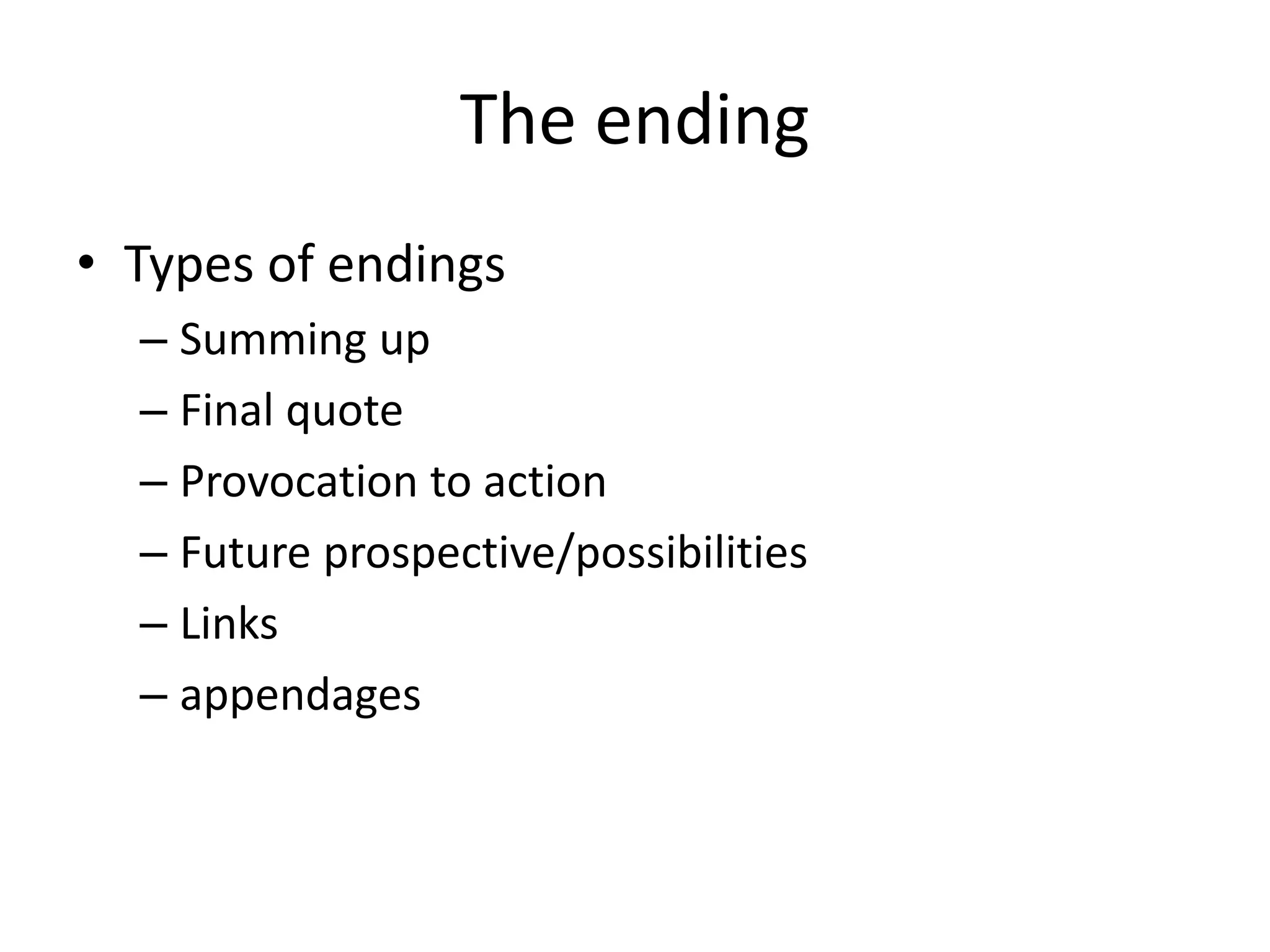 The ending

• Types of endings
  – Summing up
  – Final quote
  – Provocation to action
  – Future prospective/possibilities
  – Links
  – appendages